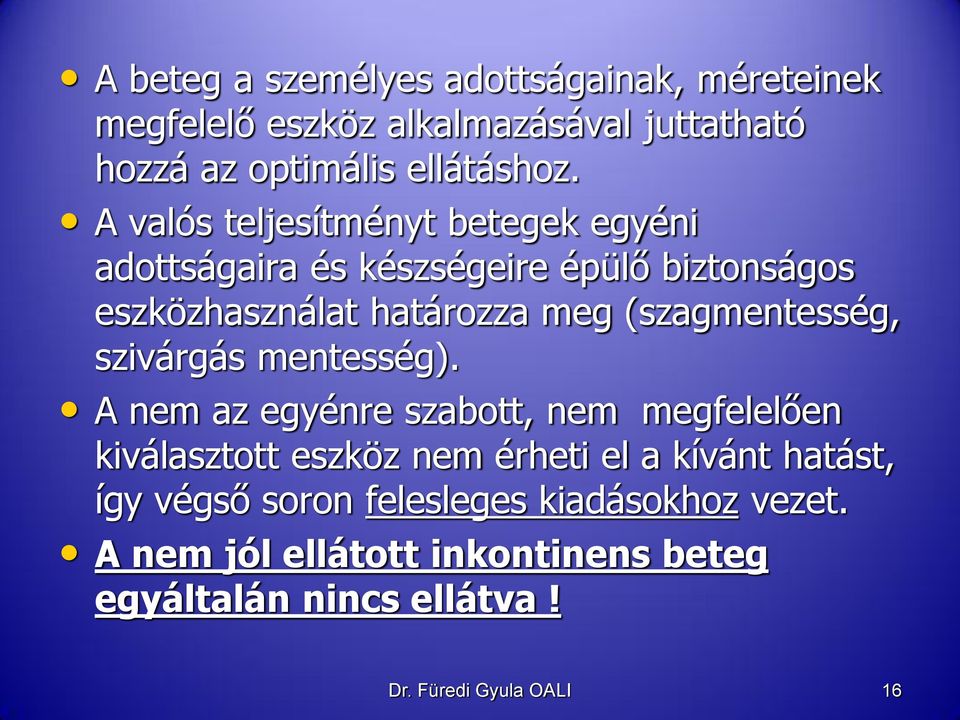 • A beteg a személyes adottságainak, méreteinek megfelelő eszköz alkalmazásával juttatható hozzá az optimális ellátáshoz.

• A valós teljesítményt betegek egyéni adottságaira és készségeire épülő biztonságos eszközhasználat határozza meg (szagmentesség, szivárgás mentesség).

• A nem az egyénre szabott, nem megfelelően kiválasztott eszköz nem érheti el a kívánt hatást, így végső soron felesleges kiadásokhoz vezet.

• A nem jól ellátott inkontinens beteg egyáltalán nincs ellátva !

Dr. Füredi Gyula OALI

16